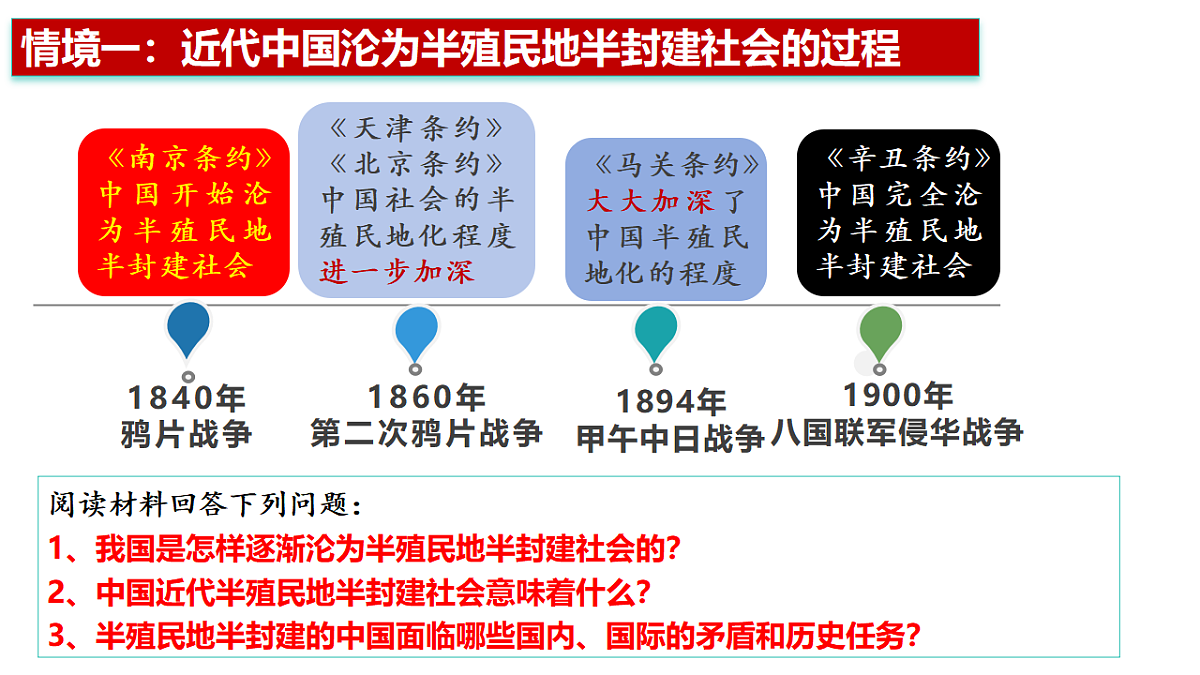 情境一：近代中国沦为半殖民地半封建社会的过程

《南京条约》中国开始沦为半殖民地半封建社会

《天津条约》《北京条约》中国社会的半殖民地化程度进一步加深

《马关条约》大大加深了中国半殖民地化的程度

《辛丑条约》中国完全沦为半殖民地半封建社会

1840年 鸦片战争

1860年 第二次鸦片战争

1894年 甲午中日战争

1900年 八国联军侵华战争

阅读材料回答下列问题：

1、我国是怎样逐渐沦为半殖民地半封建社会的？

2、中国近代半殖民地半封建社会意味着什么？

3、半殖民地半封建的中国面临哪些国内、国际的矛盾和历史任务？